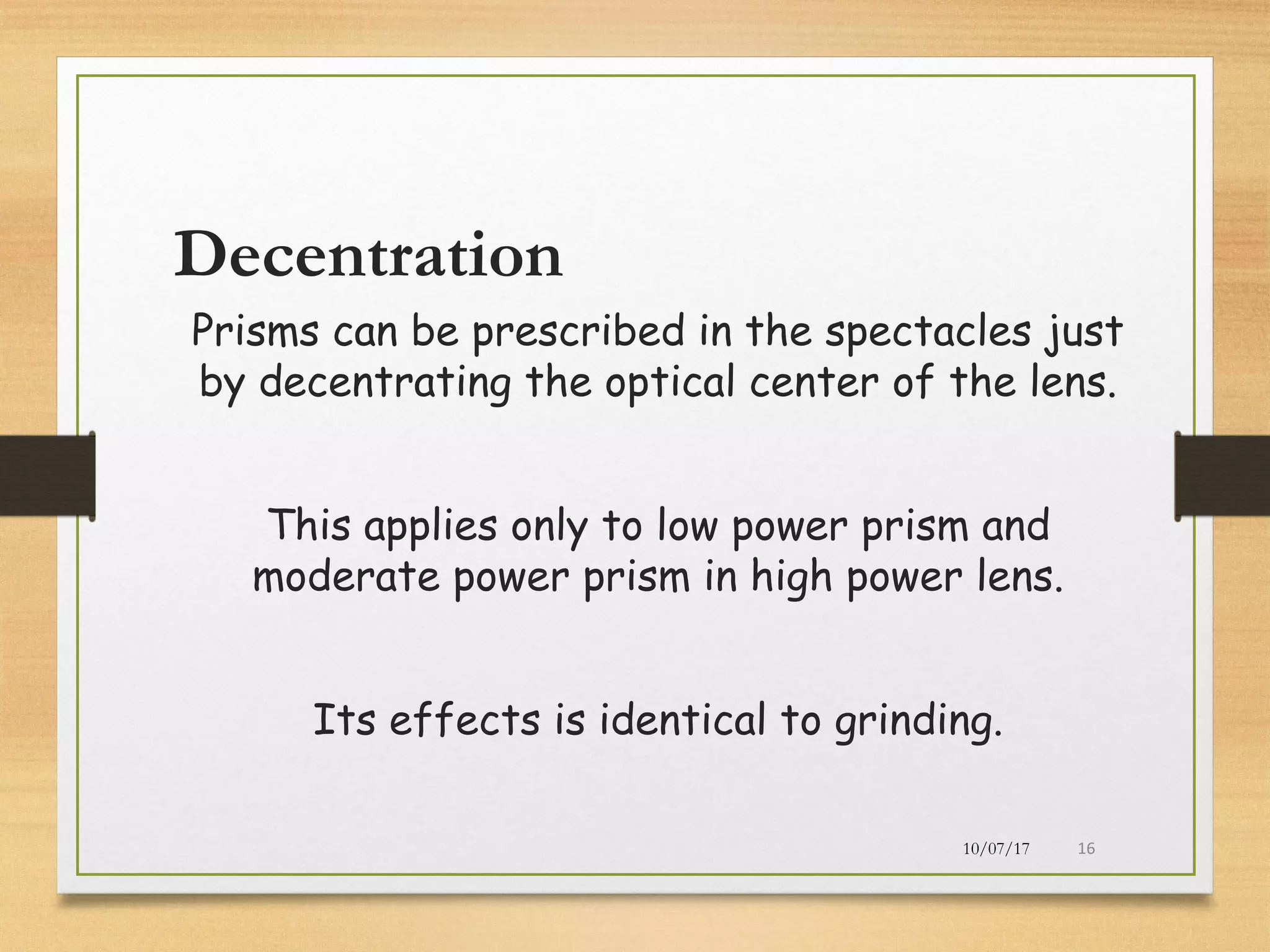 Decentration

Prisms can be prescribed in the spectacles just by decentrating the optical center of the lens.

This applies only to low power prism and moderate power prism in high power lens.

Its effects is identical to grinding.

10/07/17 16